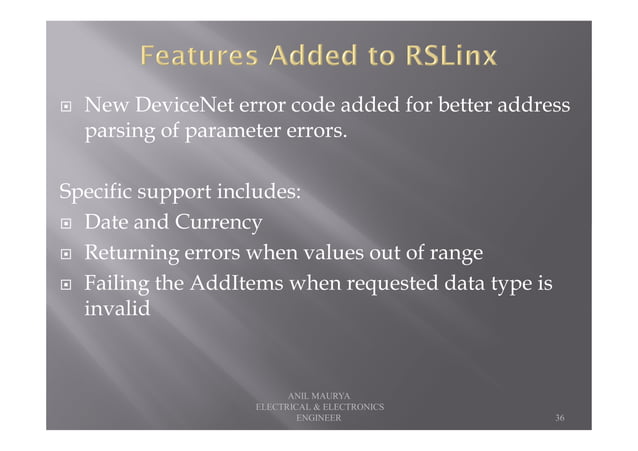 Features Added to RSLinx

New DeviceNet error code added for better address parsing of parameter errors.

Specific support includes:

Date and Currency

Returning errors when values out of range

Failing the AddItems when requested data type is invalid

ANIL MAURYA
ELECTRICAL & ELECTRONICS
ENGINEER

36